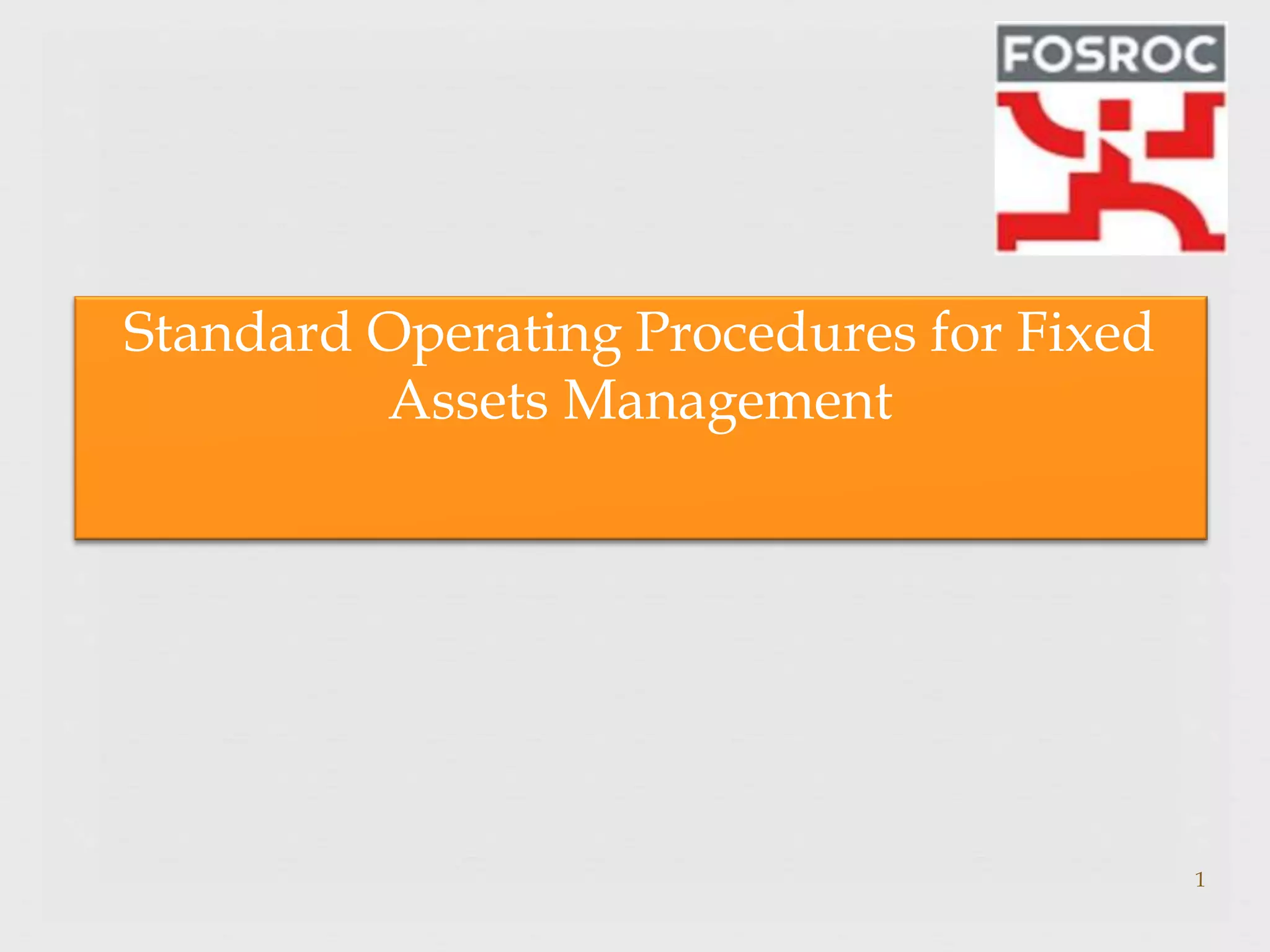 FOSROC

Standard Operating Procedures for Fixed Assets Management

1